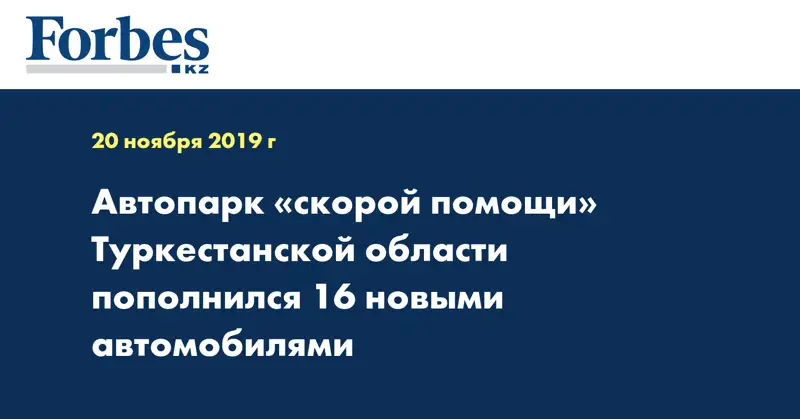 Forbes
KZ

20 ноября 2019 г

Автопарк «скорой помощи» Туркестанской области пополнился 16 новыми автомобилями